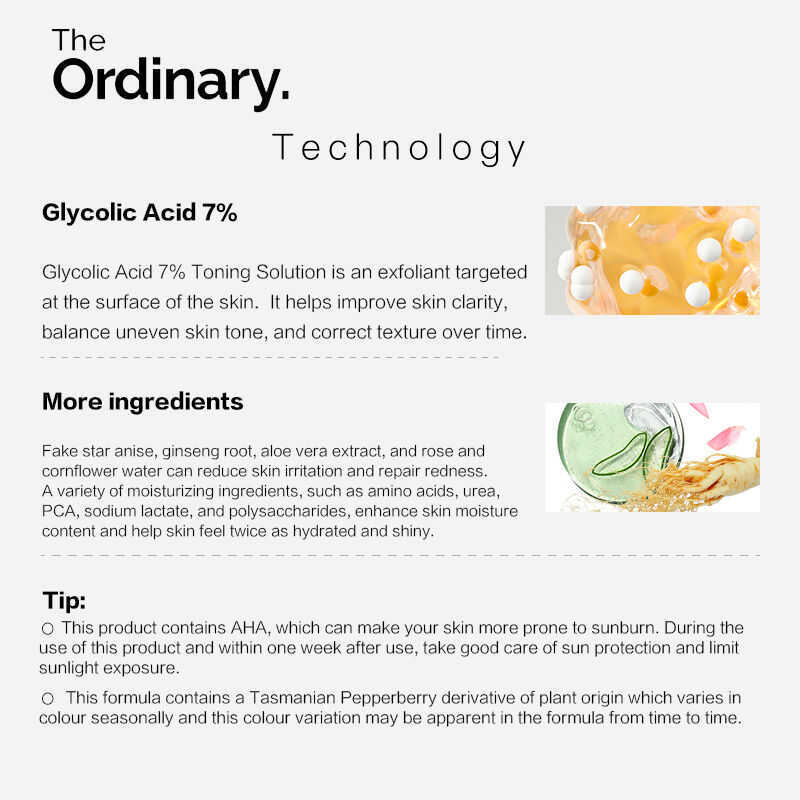 The Ordinary.

Technology

Glycolic Acid 7%

Glycolic Acid 7% Toning Solution is an exfoliant targeted at the surface of the skin. It helps improve skin clarity, balance uneven skin tone, and correct texture over time.

More ingredients

Fake star anise, ginseng root, aloe vera extract, and rose and cornflower water can reduce skin irritation and repair redness. A variety of moisturizing ingredients, such as amino acids, urea, PCA, sodium lactate, and polysaccharides, enhance skin moisture content and help skin feel twice as hydrated and shiny.

Tip:
○ This product contains AHA, which can make your skin more prone to sunburn. During the use of this product and within one week after use, take good care of sun protection and limit sunlight exposure.

○ This formula contains a Tasmanian Pepperberry derivative of plant origin which varies in colour seasonally and this colour variation may be apparent in the formula from time to time.